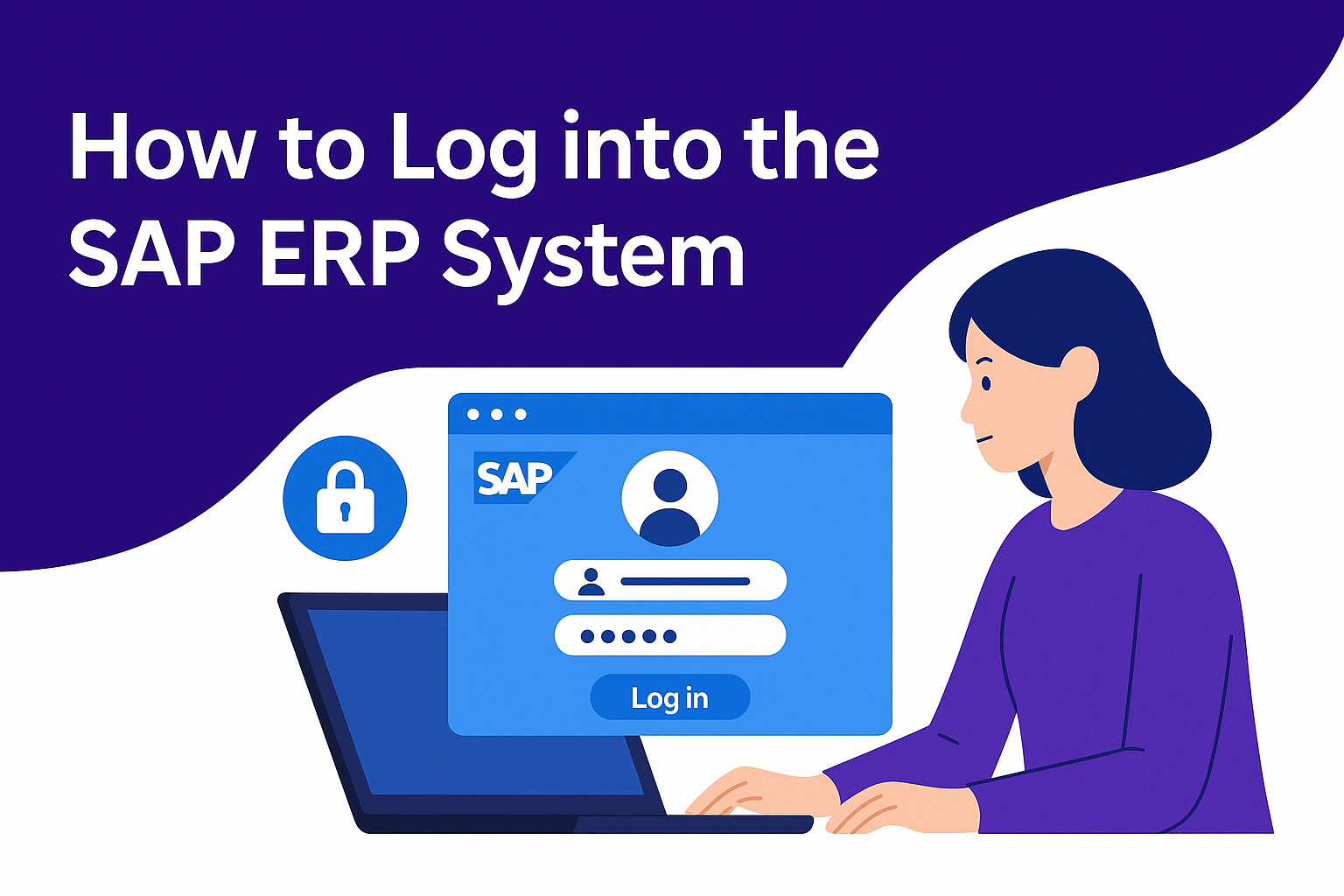 How to Log into the SAP ERP System

SAP

Log in